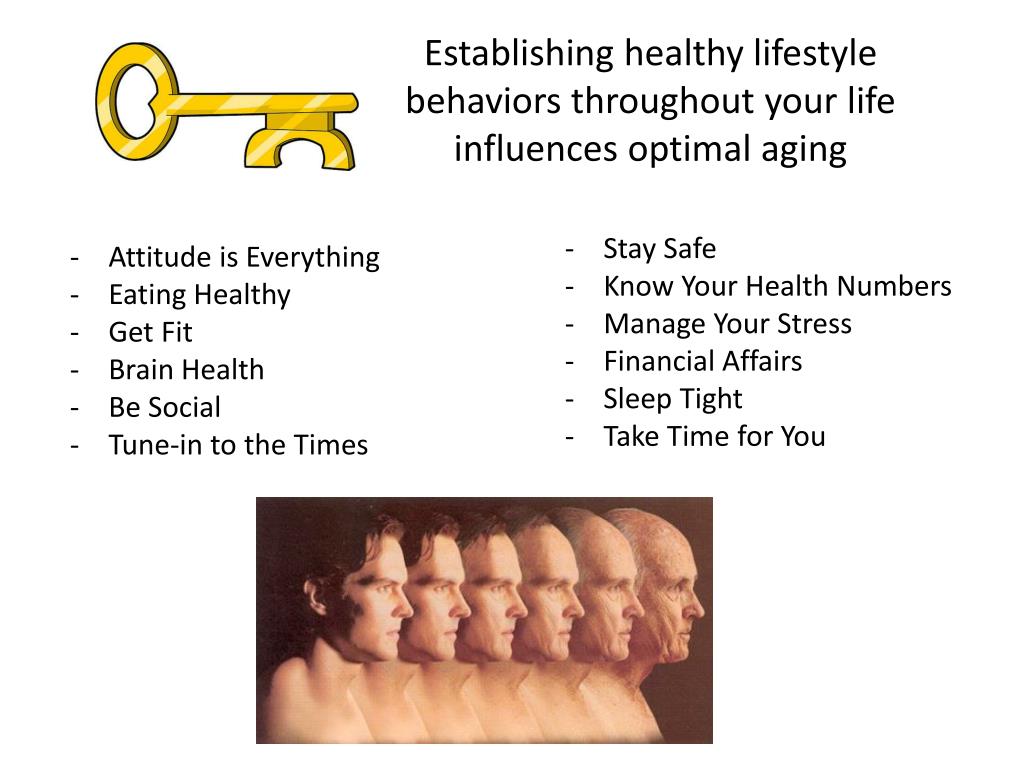 Establishing healthy lifestyle behaviors throughout your life influences optimal aging

- Attitude is Everything
- Eating Healthy
- Get Fit
- Brain Health
- Be Social
- Tune-in to the Times

- Stay Safe
- Know Your Health Numbers
- Manage Your Stress
- Financial Affairs
- Sleep Tight
- Take Time for You